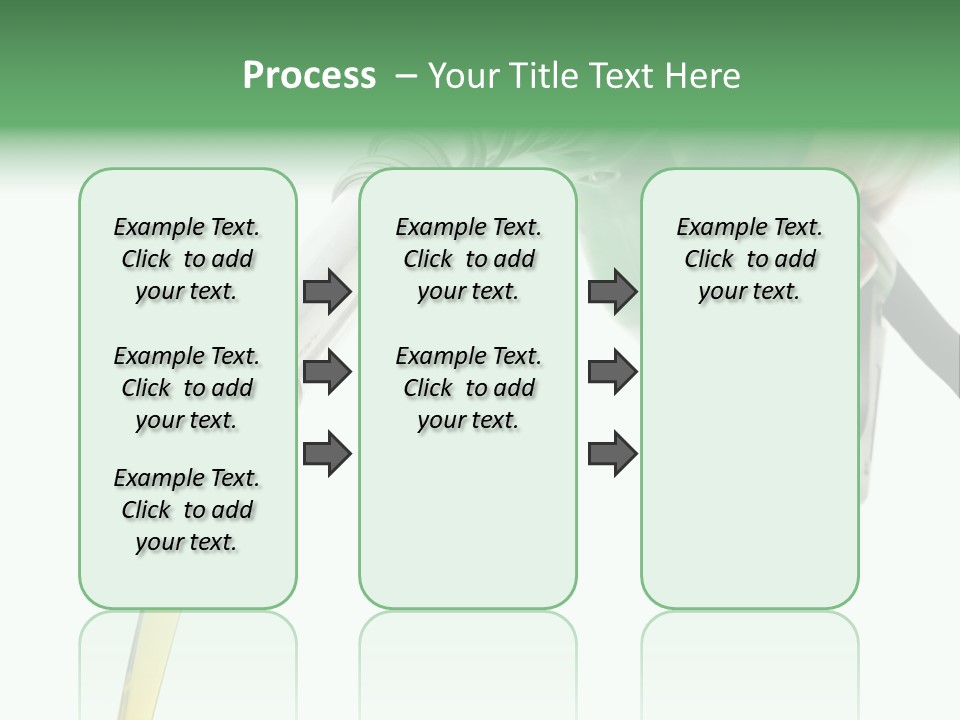 Process – Your Title Text Here

Example Text. Click to add your text.

Example Text. Click to add your text.

Example Text. Click to add your text.

Example Text. Click to add your text.

Example Text. Click to add your text.

Example Text. Click to add your text.